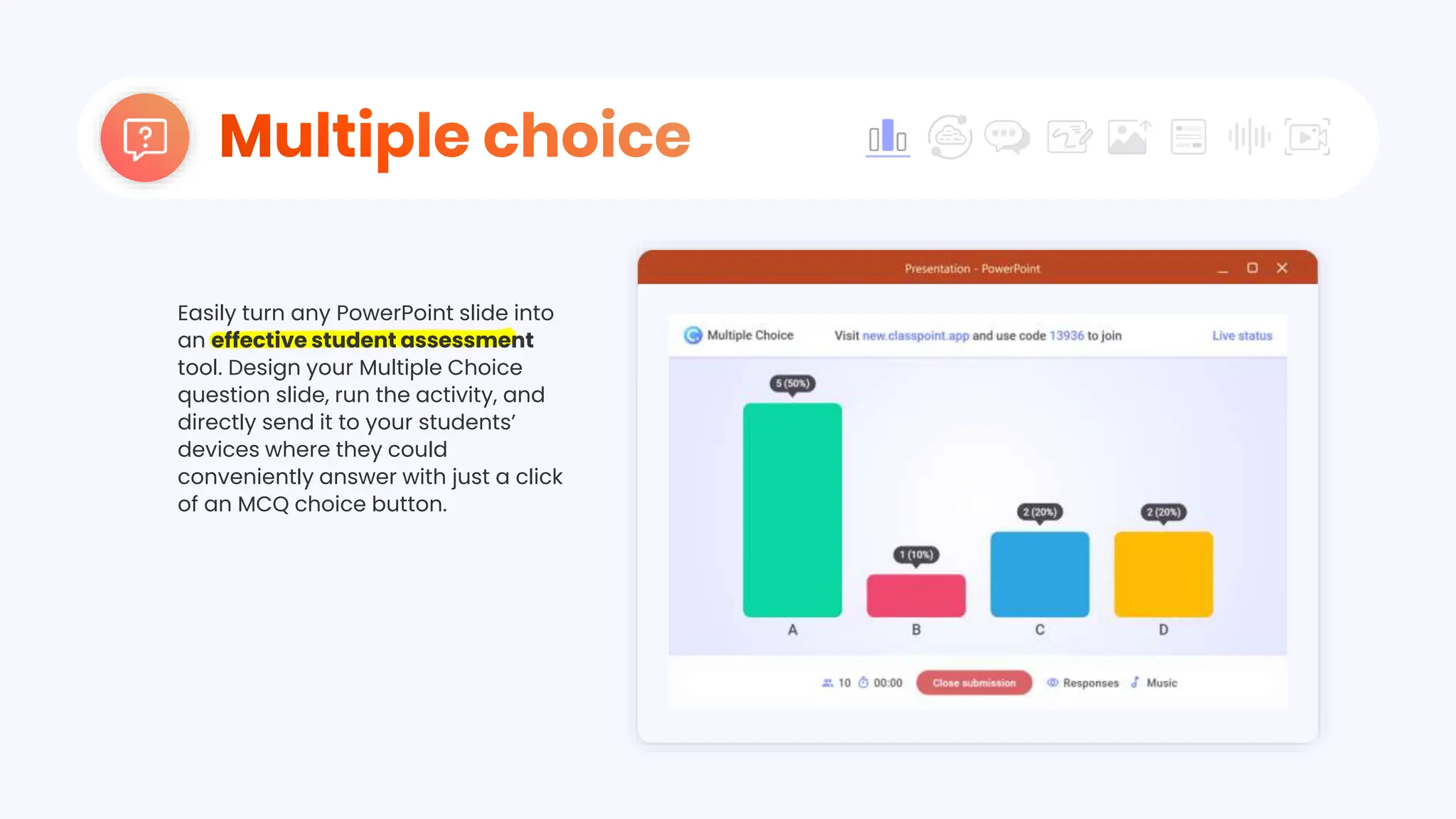 Multiple choice

Easily turn any PowerPoint slide into an effective student assessment tool. Design your Multiple Choice question slide, run the activity, and directly send it to your students' devices where they could conveniently answer with just a click of an MCQ choice button.

Presentation - PowerPoint

Multiple Choice

Visit new.classpoint.app and use code 13936 to join

Live status

5 (50%)

1 (10%)

2 (20%)

2 (20%)

A

B

C

D

10 00:00 Close submission Responses Music